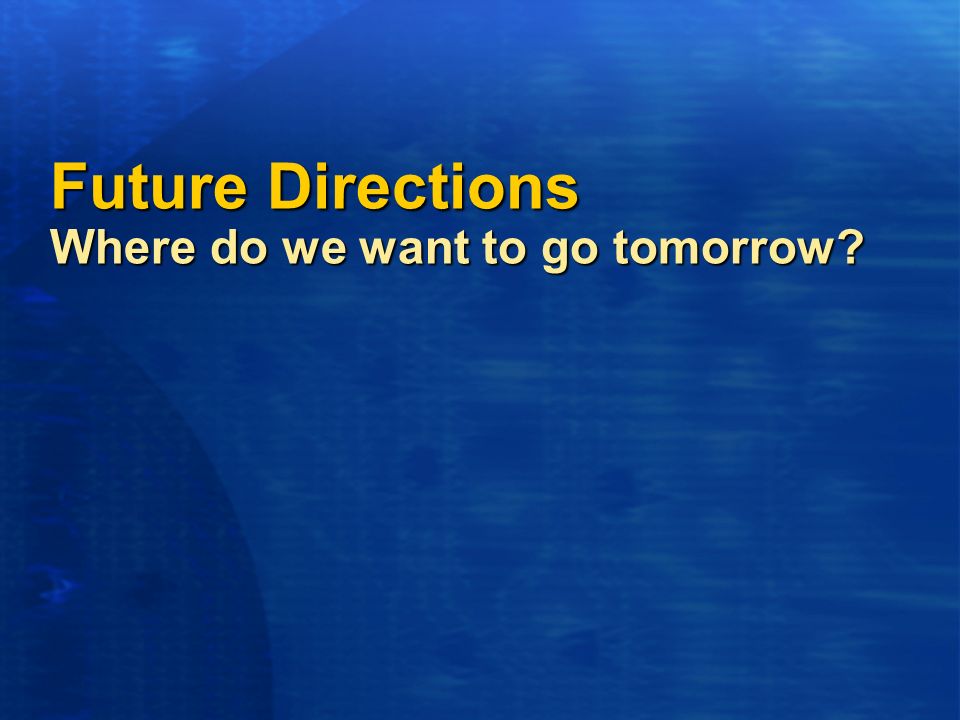 Future Directions
Where do we want to go tomorrow?